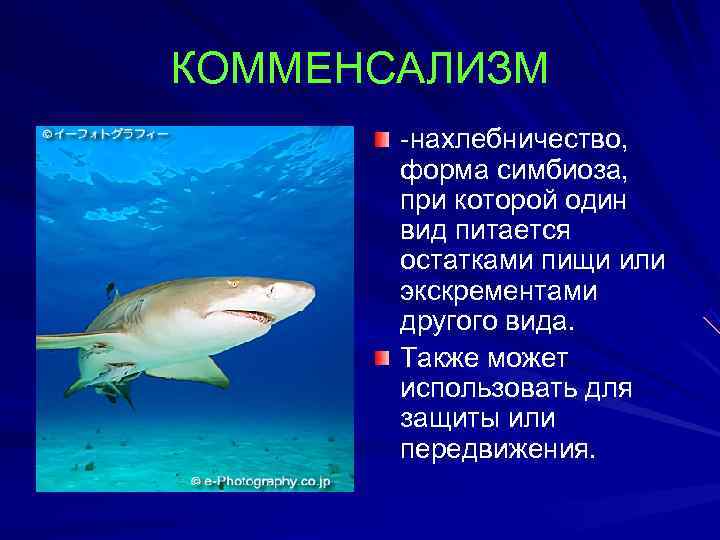 КОММЕНСАЛИЗМ

©イーフォトグラフィー

© e-Photography.co.jp

-нахлебничество, форма симбиоза, при которой один вид питается остатками пищи или экскрементами другого вида.

Также может использовать для защиты или передвижения.